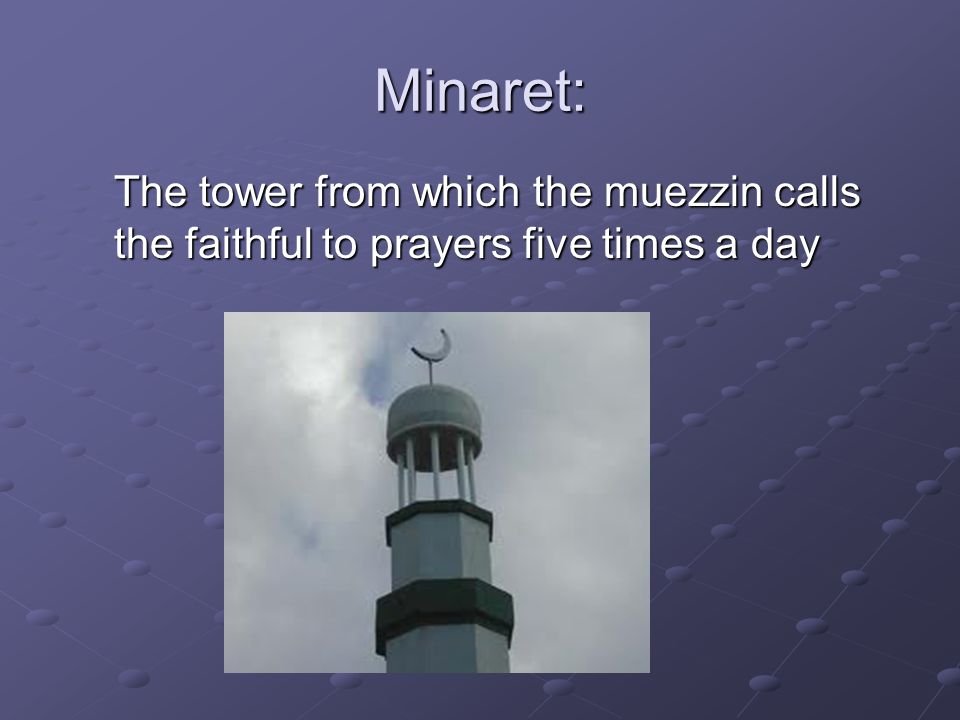 Minaret:

The tower from which the muezzin calls the faithful to prayers five times a day